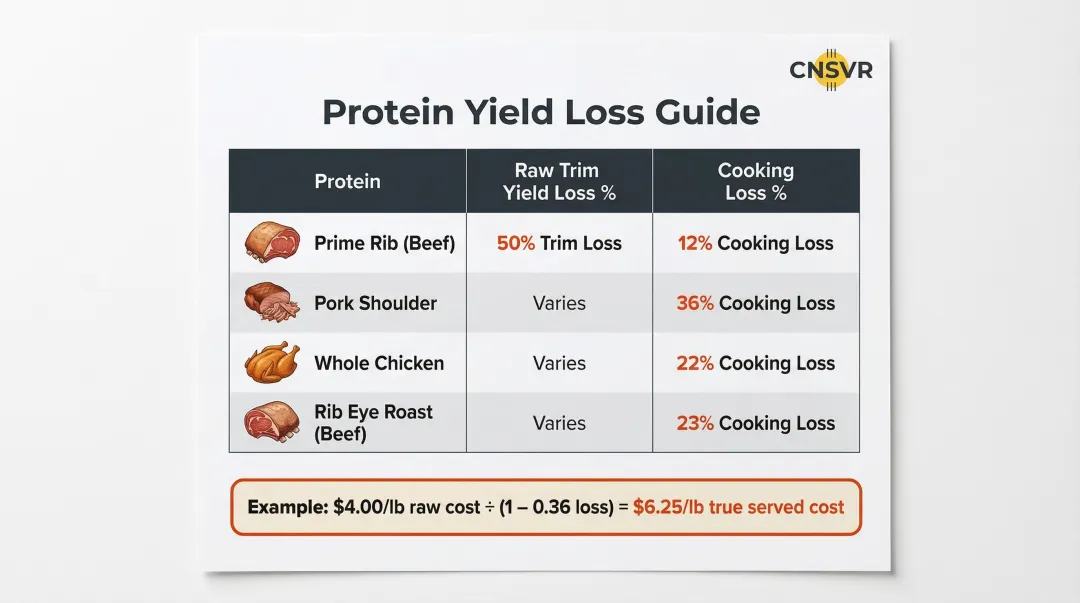 CNSVR

Protein Yield Loss Guide

| Protein | Raw Trim Yield Loss % | Cooking Loss % |
|---|---|---|
| Prime Rib (Beef) | 50% Trim Loss | 12% Cooking Loss |
| Pork Shoulder | Varies | 36% Cooking Loss |
| Whole Chicken | Varies | 22% Cooking Loss |
| Rib Eye Roast (Beef) | Varies | 23% Cooking Loss |

Example: \$4.00/lb raw cost ÷ (1 – 0.36 loss) = \$6.25/lb true served cost